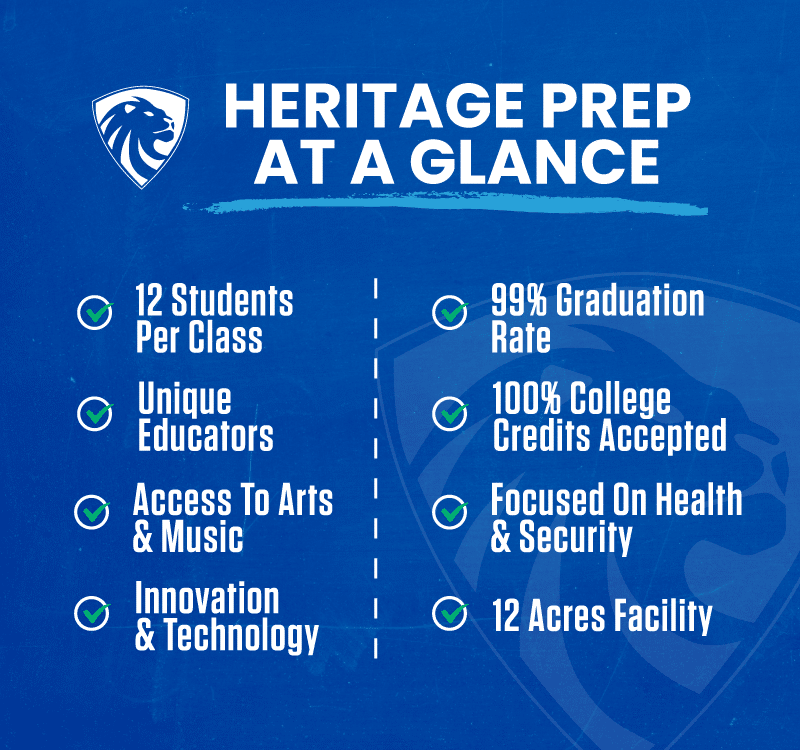 HERITAGE PREP AT A GLANCE

12 Students Per Class

Unique Educators

Access To Arts & Music

Innovation & Technology

99% Graduation Rate

100% College Credits Accepted

Focused On Health & Security

12 Acres Facility